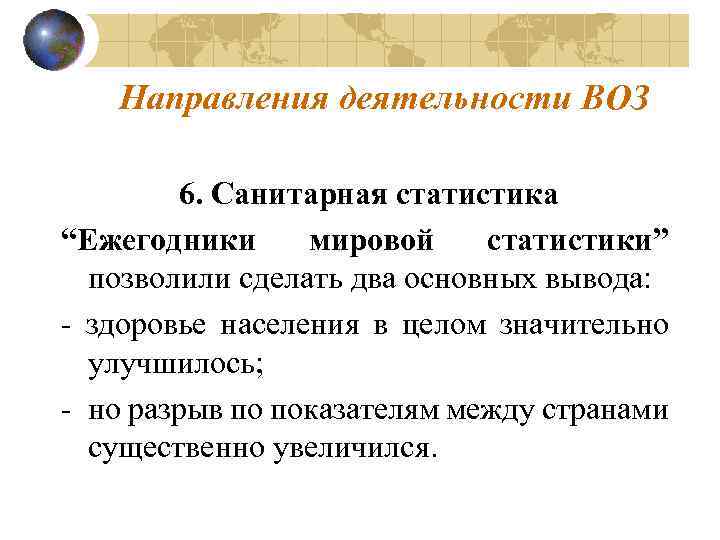 Направления деятельности ВОЗ

6. Санитарная статистика

“Ежегодники мировой статистики” позволили сделать два основных вывода:

- здоровье населения в целом значительно улучшилось;

- но разрыв по показателям между странами существенно увеличился.